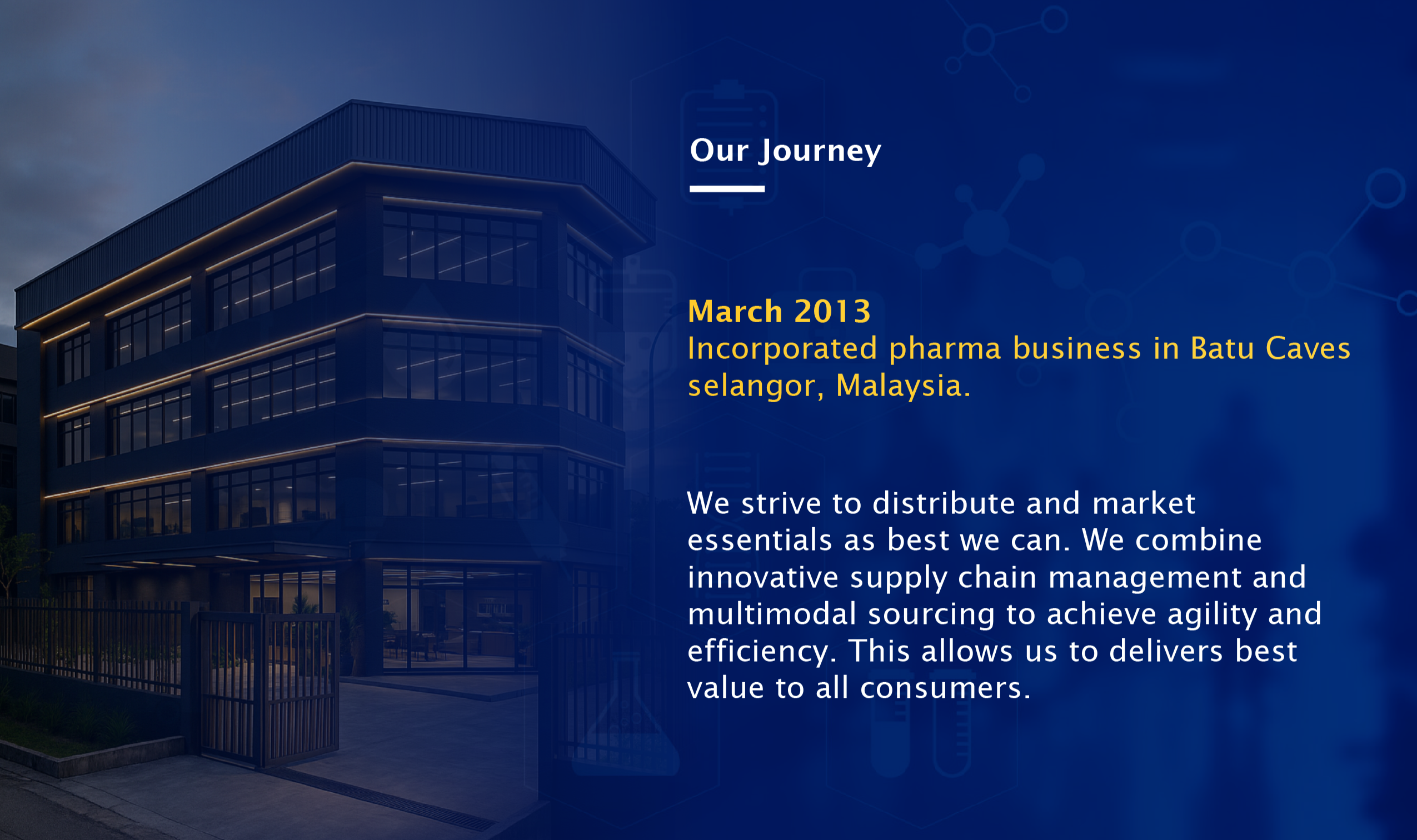 Our Journey

March 2013
Incorporated pharma business in Batu Caves selangor, Malaysia.

We strive to distribute and market essentials as best we can. We combine innovative supply chain management and multimodal sourcing to achieve agility and efficiency. This allows us to delivers best value to all consumers.